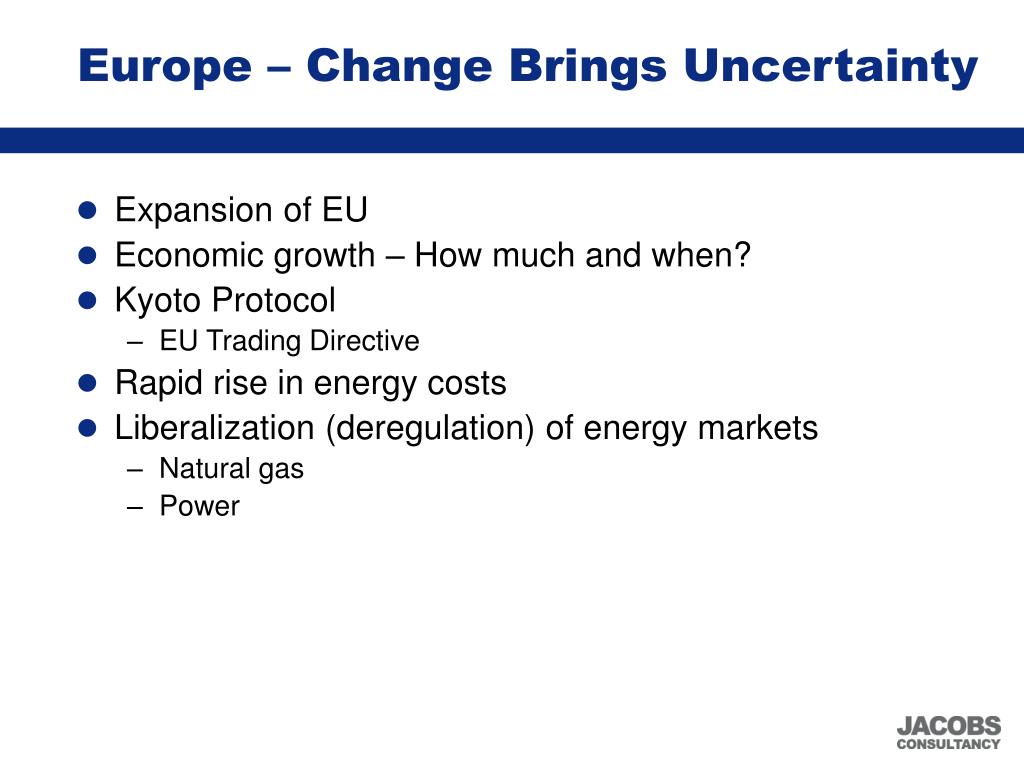 Europe – Change Brings Uncertainty

- Expansion of EU
- Economic growth – How much and when?
- Kyoto Protocol
  – EU Trading Directive
- Rapid rise in energy costs
- Liberalization (deregulation) of energy markets
  – Natural gas
  – Power

JACOBS
CONSULTANCY